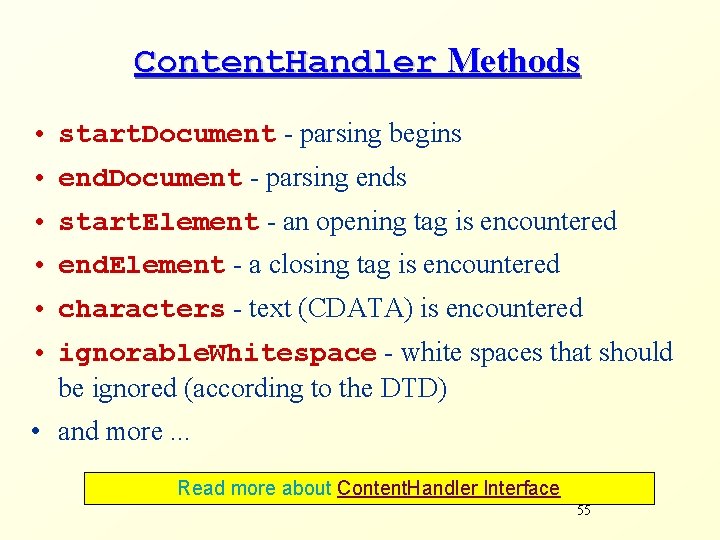 ContentHandler Methods

• startDocument - parsing begins
• endDocument - parsing ends
• startElement - an opening tag is encountered
• endElement - a closing tag is encountered
• characters - text (CDATA) is encountered
• ignorableWhitespace - white spaces that should be ignored (according to the DTD)
• and more ...

Read more about ContentHandler Interface

55